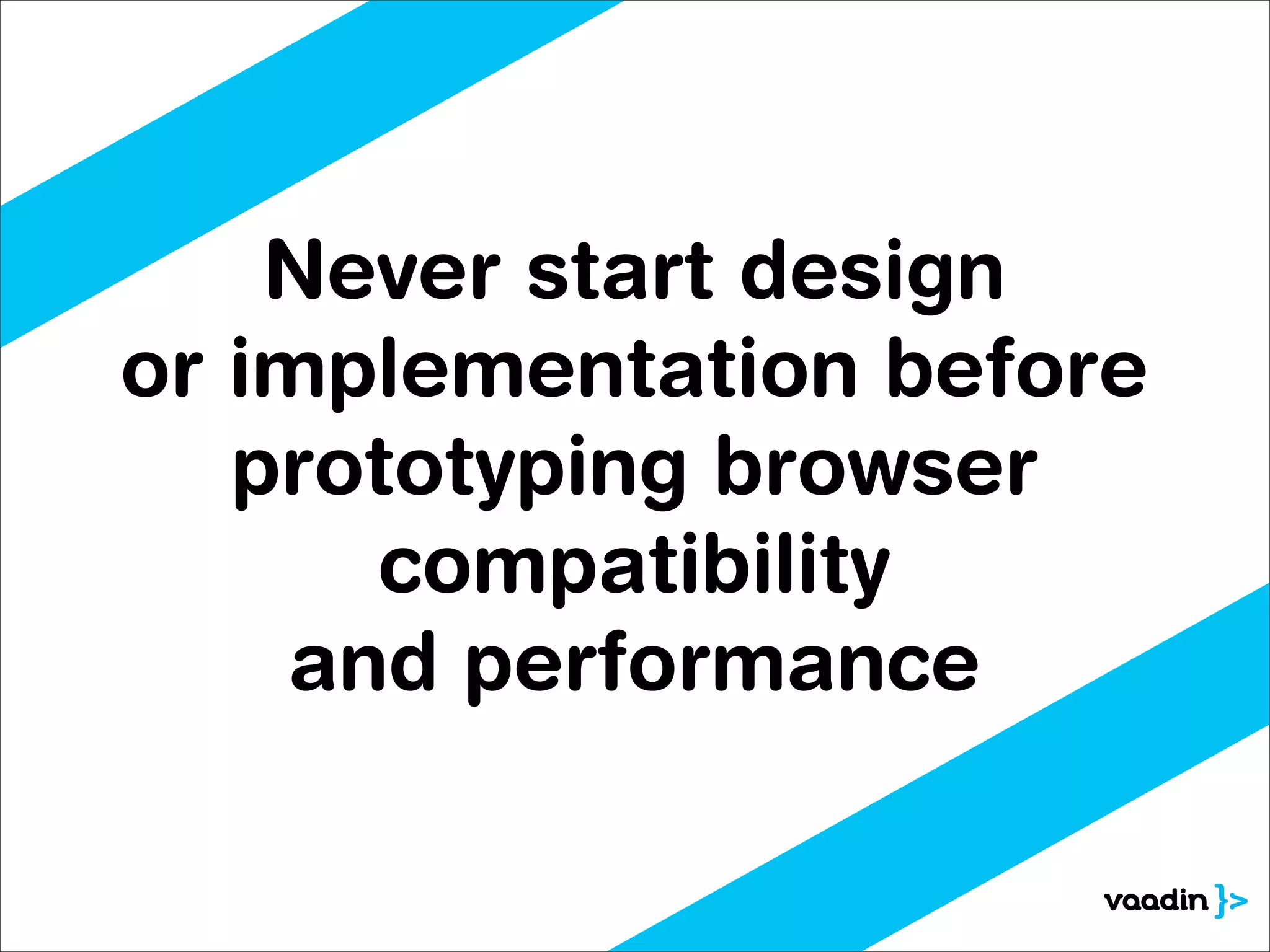 Never start design or implementation before prototyping browser compatibility and performance

vaadin }>